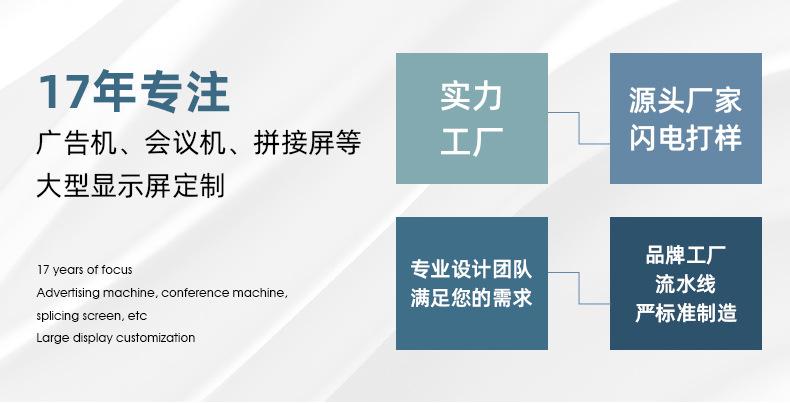 17年专注

广告机、会议机、拼接屏等
大型显示屏定制

17 years of focus
Advertising machine, conference machine, splicing screen, etc
Large display customization

实力
工厂

源头厂家
闪电打样

专业设计团队
满足您的需求

品牌工厂
流水线
严标准制造